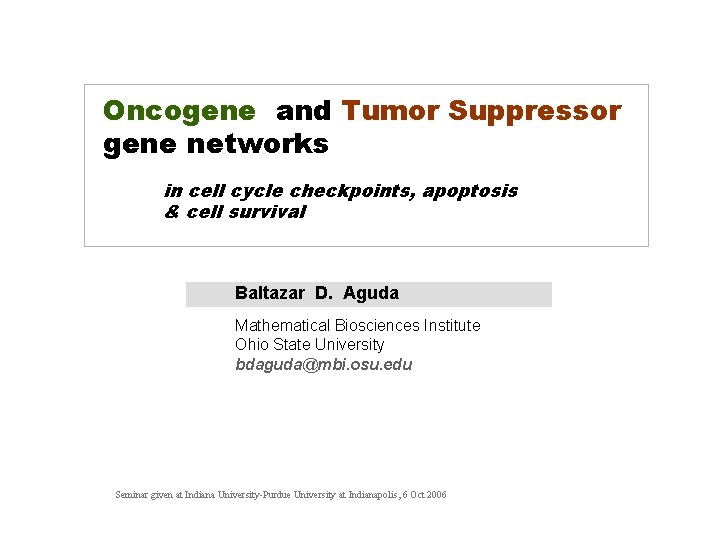 Oncogene and Tumor Suppressor gene networks

in cell cycle checkpoints, apoptosis & cell survival

Baltazar D. Aguda

Mathematical Biosciences Institute
Ohio State University
bdaguda@mbi.osu.edu

Seminar given at Indiana University-Purdue University at Indianapolis, 6 Oct 2006